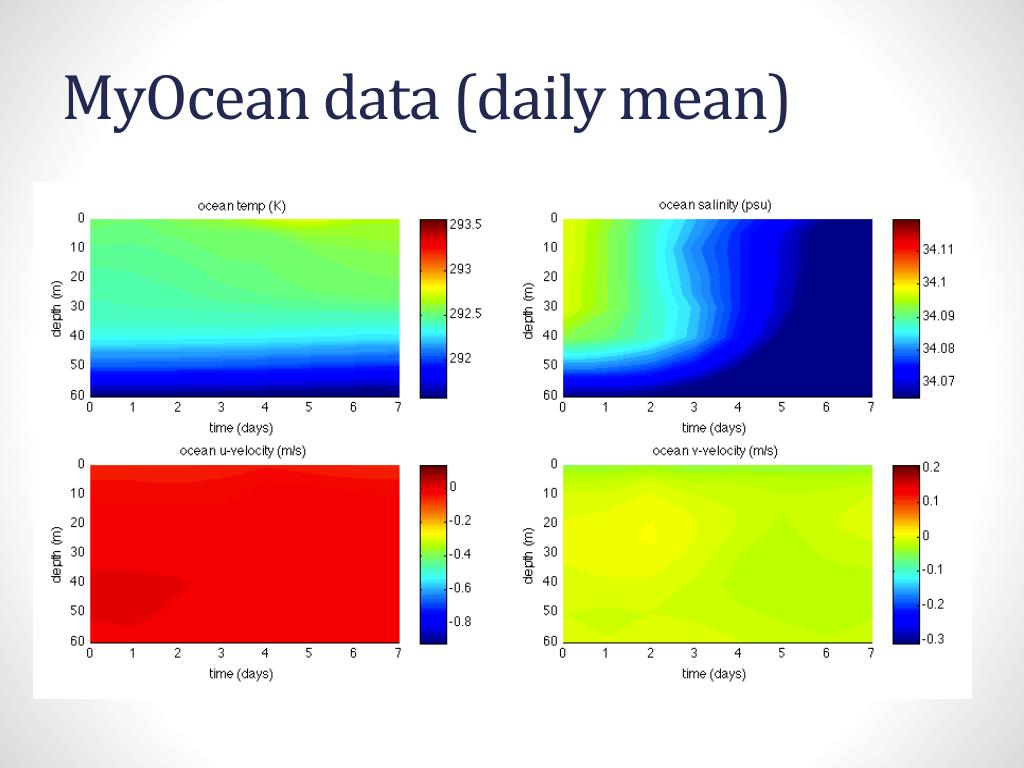 MyOcean data (daily mean)

ocean temp (K)

depth (m)
0
10
20
30
40
50
60

0 1 2 3 4 5 6 7
time (days)

293.5
293
292.5
292

ocean salinity (psu)

depth (m)
0
10
20
30
40
50
60

0 1 2 3 4 5 6 7
time (days)

34.11
34.1
34.09
34.08
34.07

ocean u-velocity (m/s)

depth (m)
0
10
20
30
40
50
60

0 1 2 3 4 5 6 7
time (days)

0
-0.2
-0.4
-0.6
-0.8

ocean v-velocity (m/s)

depth (m)
0
10
20
30
40
50
60

0 1 2 3 4 5 6 7
time (days)

0.2
0.1
0
-0.1
-0.2
-0.3